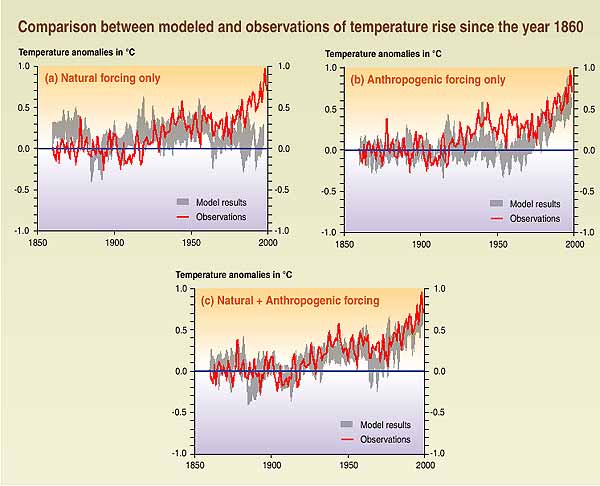 Comparison between modeled and observations of temperature rise since the year 1860

Temperature anomalies in °C

(a) Natural forcing only

1.0 0.5 0.0 -0.5 -1.0

1.0 0.5 0.0 -0.5 -1.0

Model results
Observations

1850 1900 1950 2000

Temperature anomalies in °C

(b) Anthropogenic forcing only

1.0 0.5 0.0 -0.5 -1.0

1.0 0.5 0.0 -0.5 -1.0

Model results
Observations

1850 1900 1950 2000

Temperature anomalies in °C

(c) Natural + Anthropogenic forcing

1.0 0.5 0.0 -0.5 -1.0

1.0 0.5 0.0 -0.5 -1.0

Model results
Observations

1850 1900 1950 2000